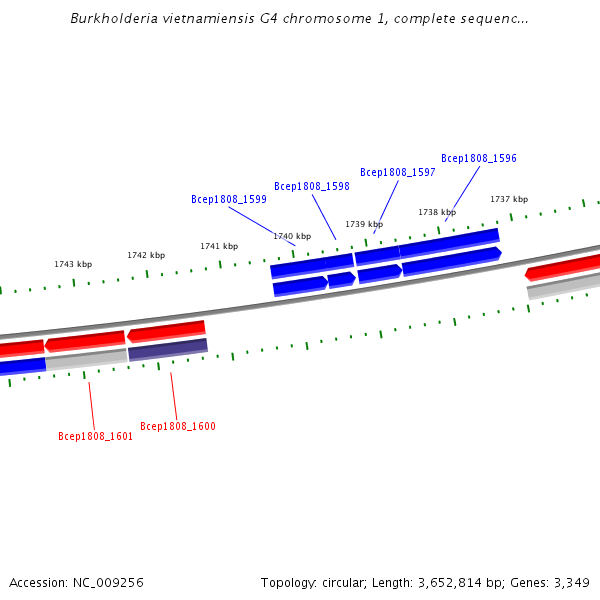 Burkholderia vietnamiensis G4 chromosome 1, complete sequenc...

Bcep1808_1596
Bcep1808_1597
Bcep1808_1598
Bcep1808_1599

1737 kbp
1738 kbp
1739 kbp
1740 kbp
1741 kbp
1742 kbp
1743 kbp

Bcep1808_1600
Bcep1808_1601

Accession: NC_009256

Topology: circular; Length: 3,652,814 bp; Genes: 3,349